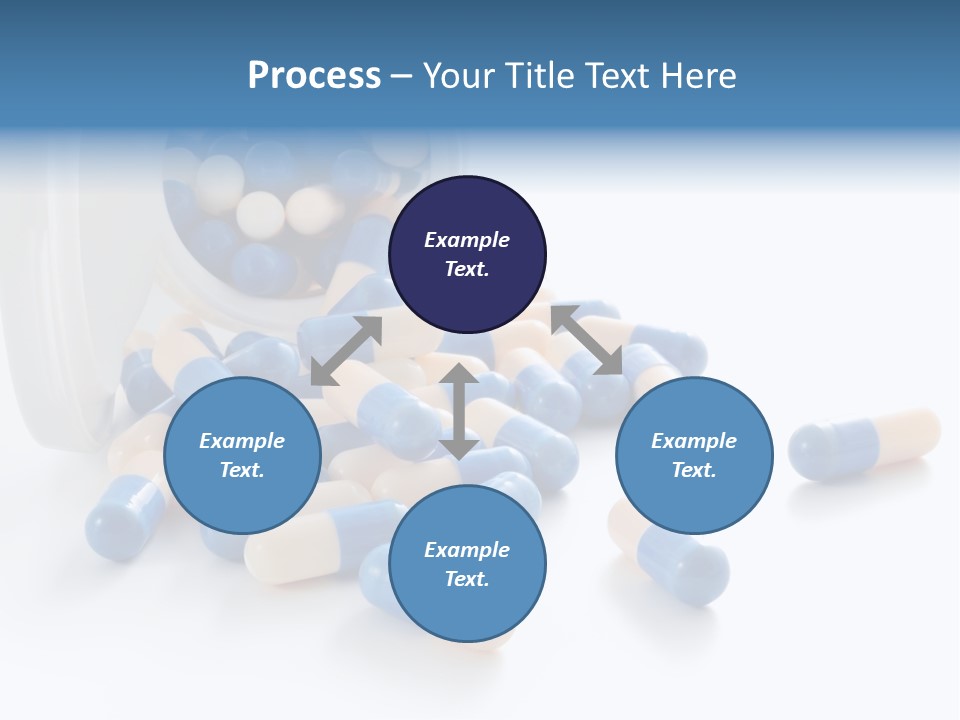 Process – Your Title Text Here

Example Text.

Example Text.

Example Text.

Example Text.